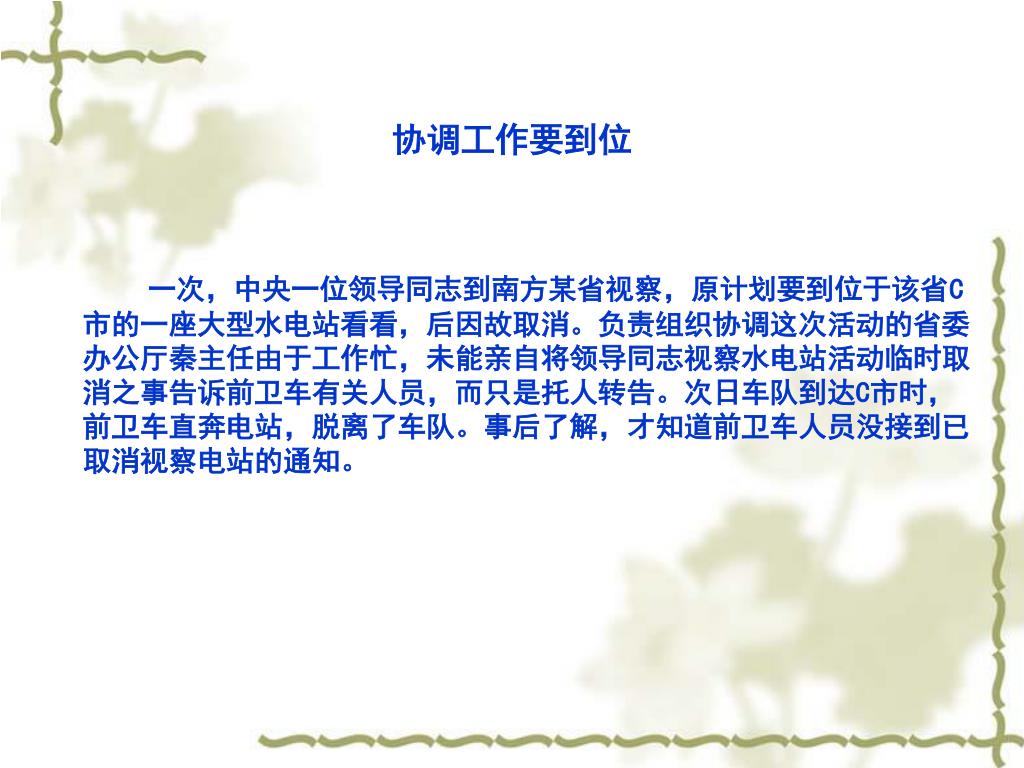 协调工作要到位

一次，中央一位领导同志到南方某省视察，原计划要到位于该省C市的一座大型水电站看看，后因故取消。负责组织协调这次活动的省委办公厅秦主任由于工作忙，未能亲自将领导同志视察水电站活动临时取消之事告诉前卫车有关人员，而只是托人转告。次日车队到达C市时，前卫车直奔电站，脱离了车队。事后了解，才知道前卫车人员没接到已取消视察电站的通知。